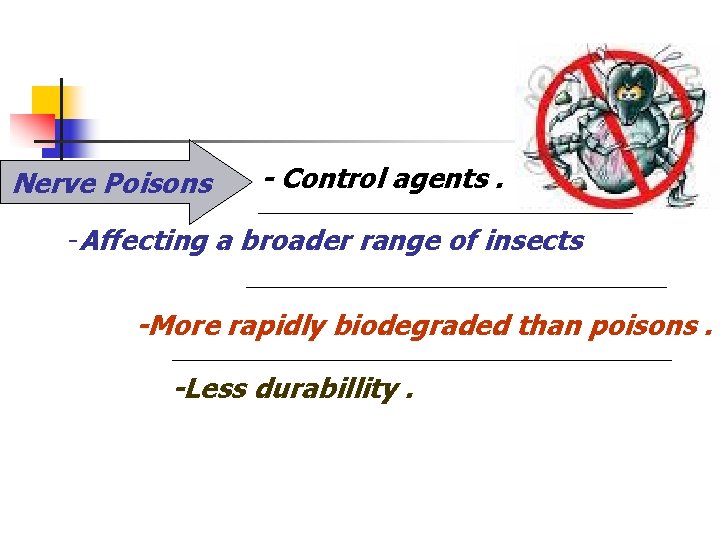 Nerve Poisons

- Control agents .

-Affecting a broader range of insects

-More rapidly biodegraded than poisons .

-Less durabillity .